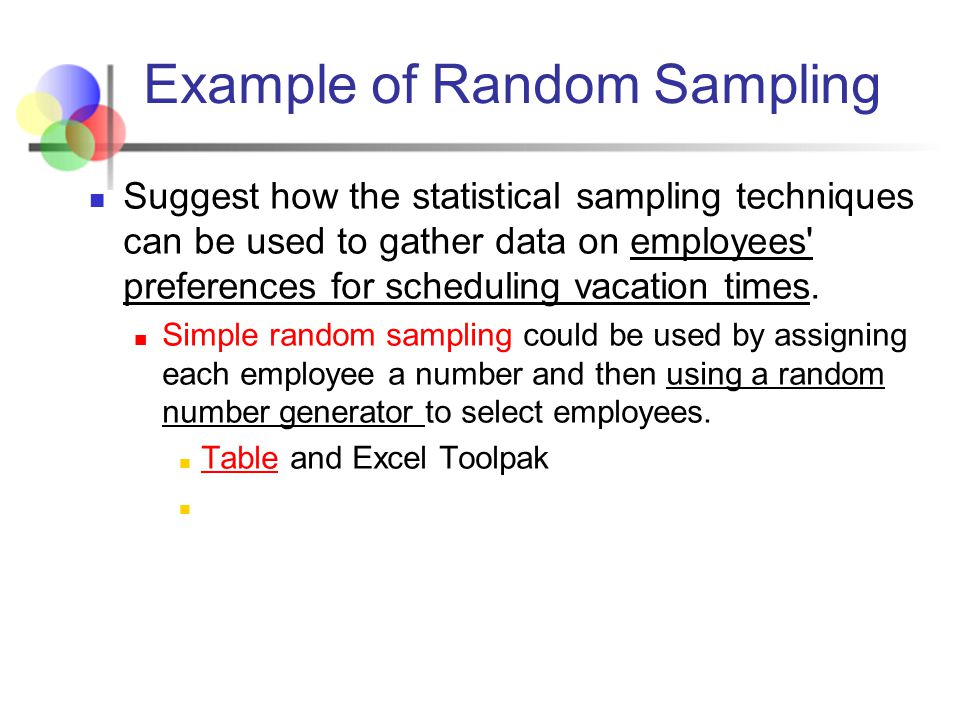 Example of Random Sampling

Suggest how the statistical sampling techniques can be used to gather data on employees' preferences for scheduling vacation times.

Simple random sampling could be used by assigning each employee a number and then using a random number generator to select employees.

Table and Excel Toolpak